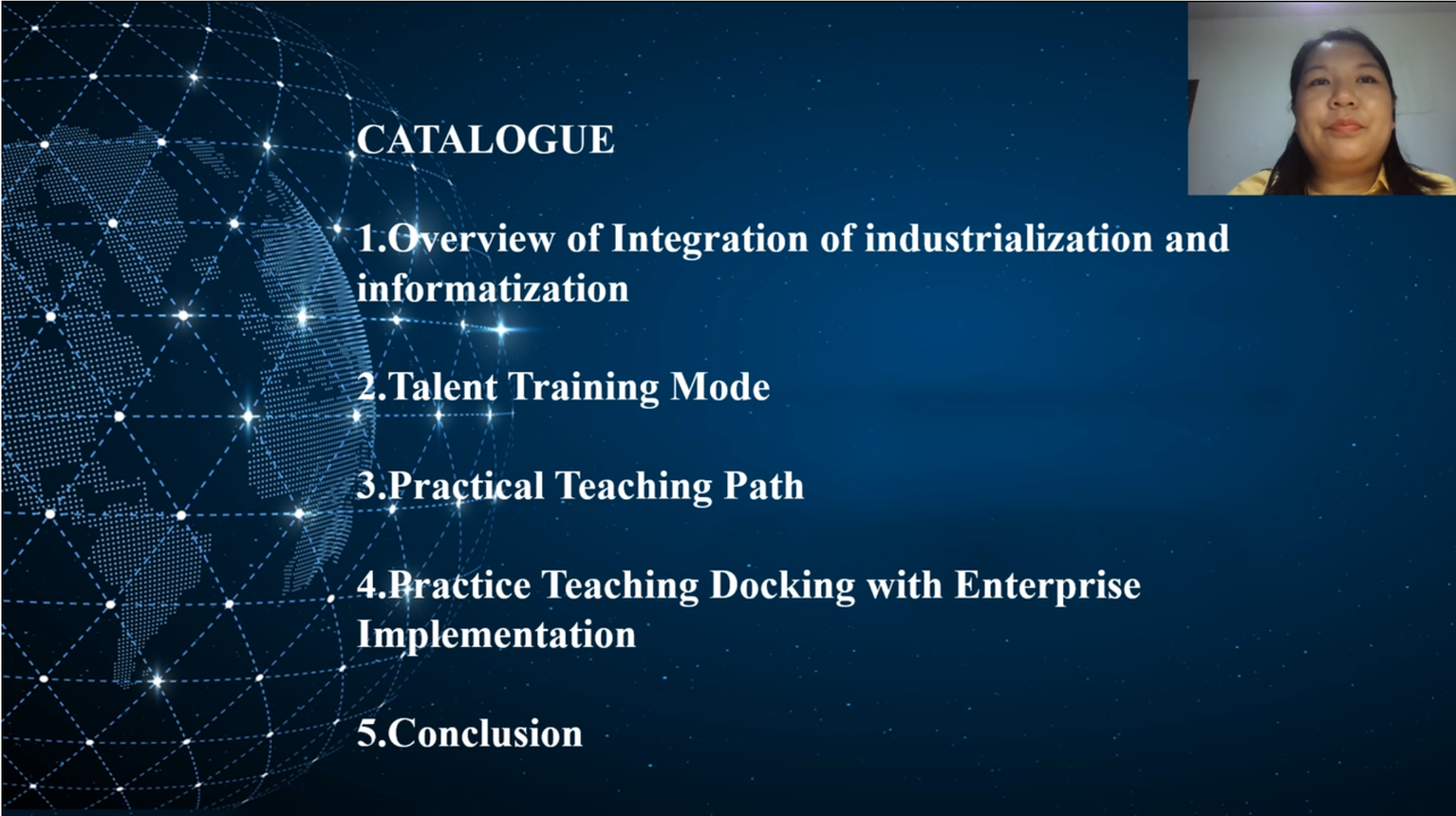 CATALOGUE

1.Overview of Integration of industrialization and informatization

2.Talent Training Mode

3.Practical Teaching Path

4.Practice Teaching Docking with Enterprise Implementation

5.Conclusion